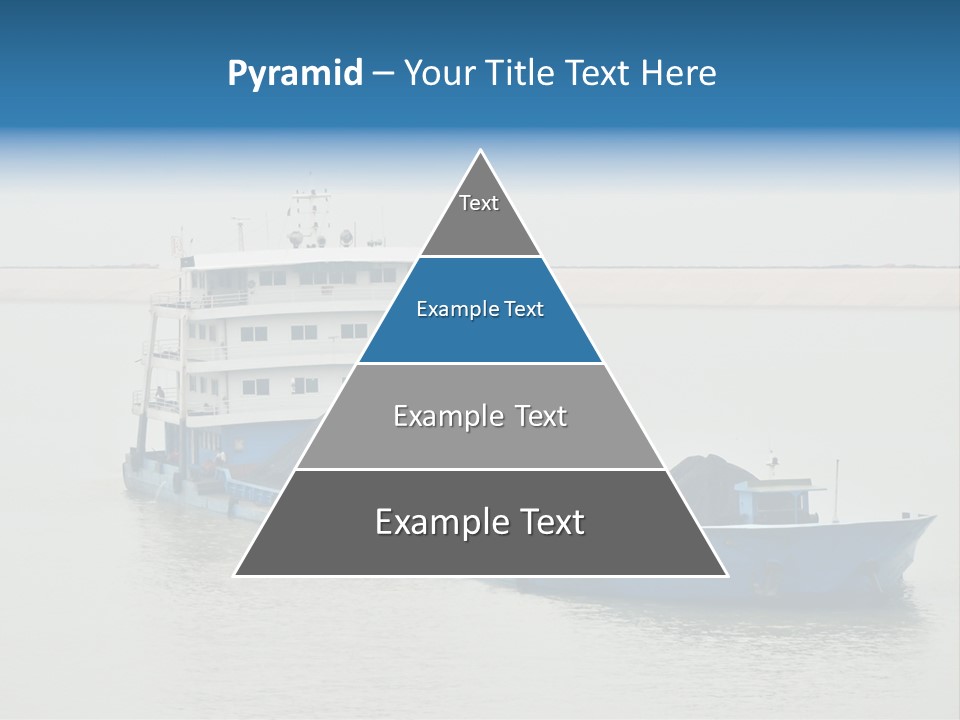 Pyramid – Your Title Text Here

Text

Example Text

Example Text

Example Text